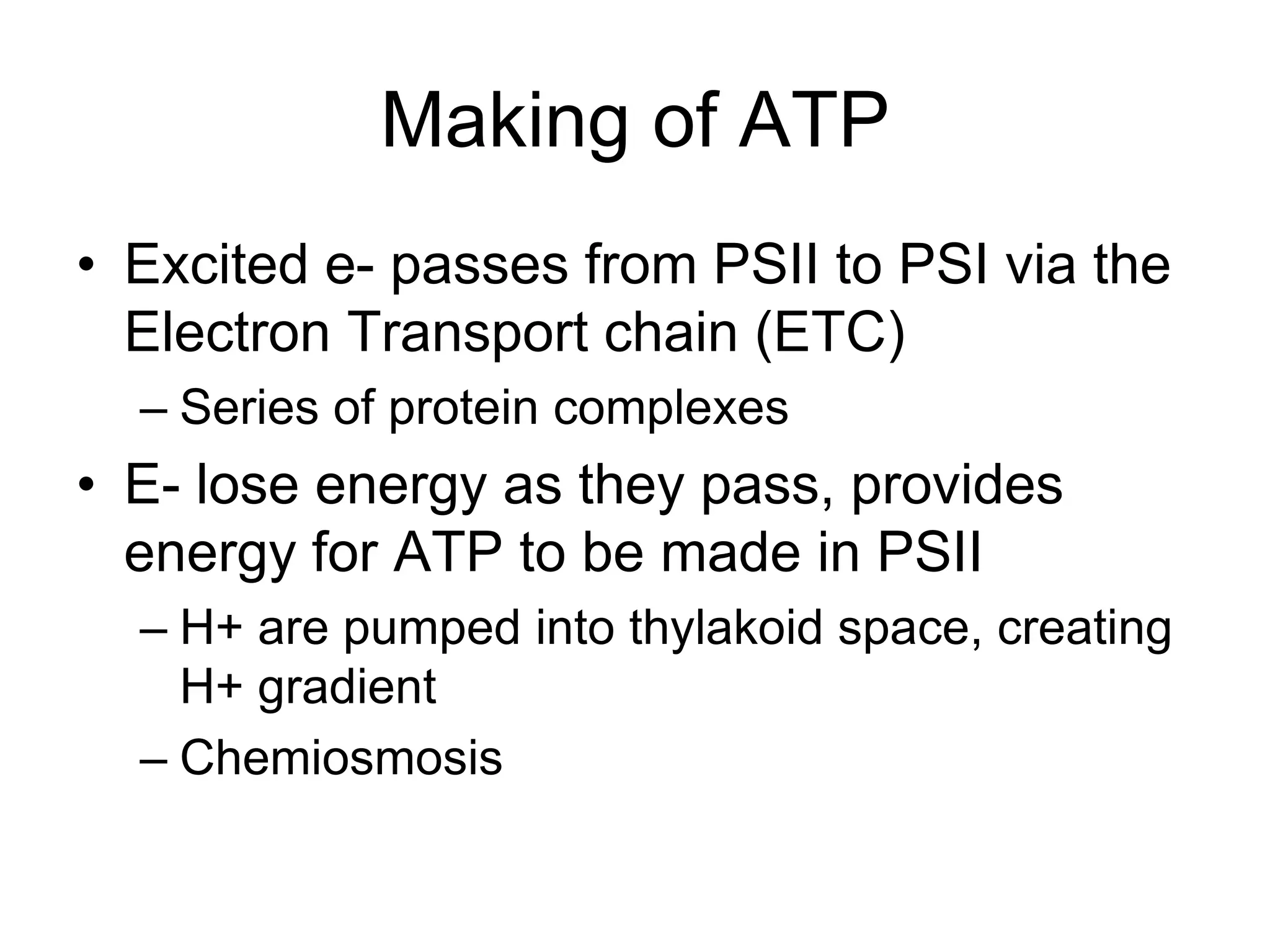 Making of ATP

• Excited e- passes from PSII to PSI via the Electron Transport chain (ETC)
 – Series of protein complexes
• E- lose energy as they pass, provides energy for ATP to be made in PSII
 – H+ are pumped into thylakoid space, creating H+ gradient
 – Chemiosmosis